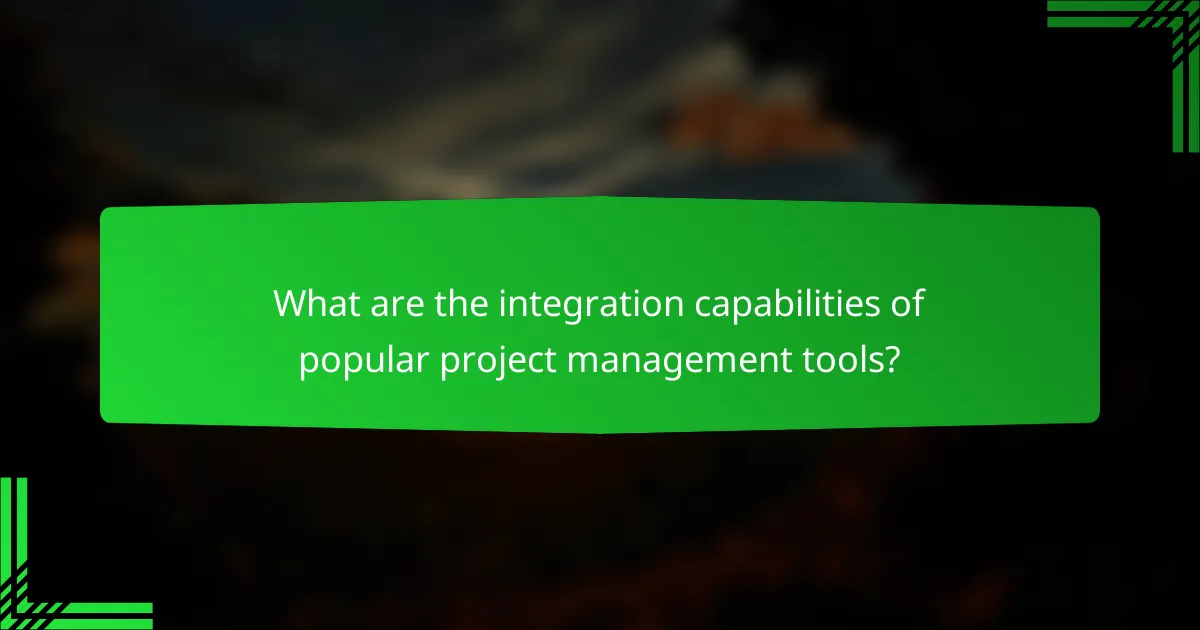 What are the integration capabilities of popular project management tools?